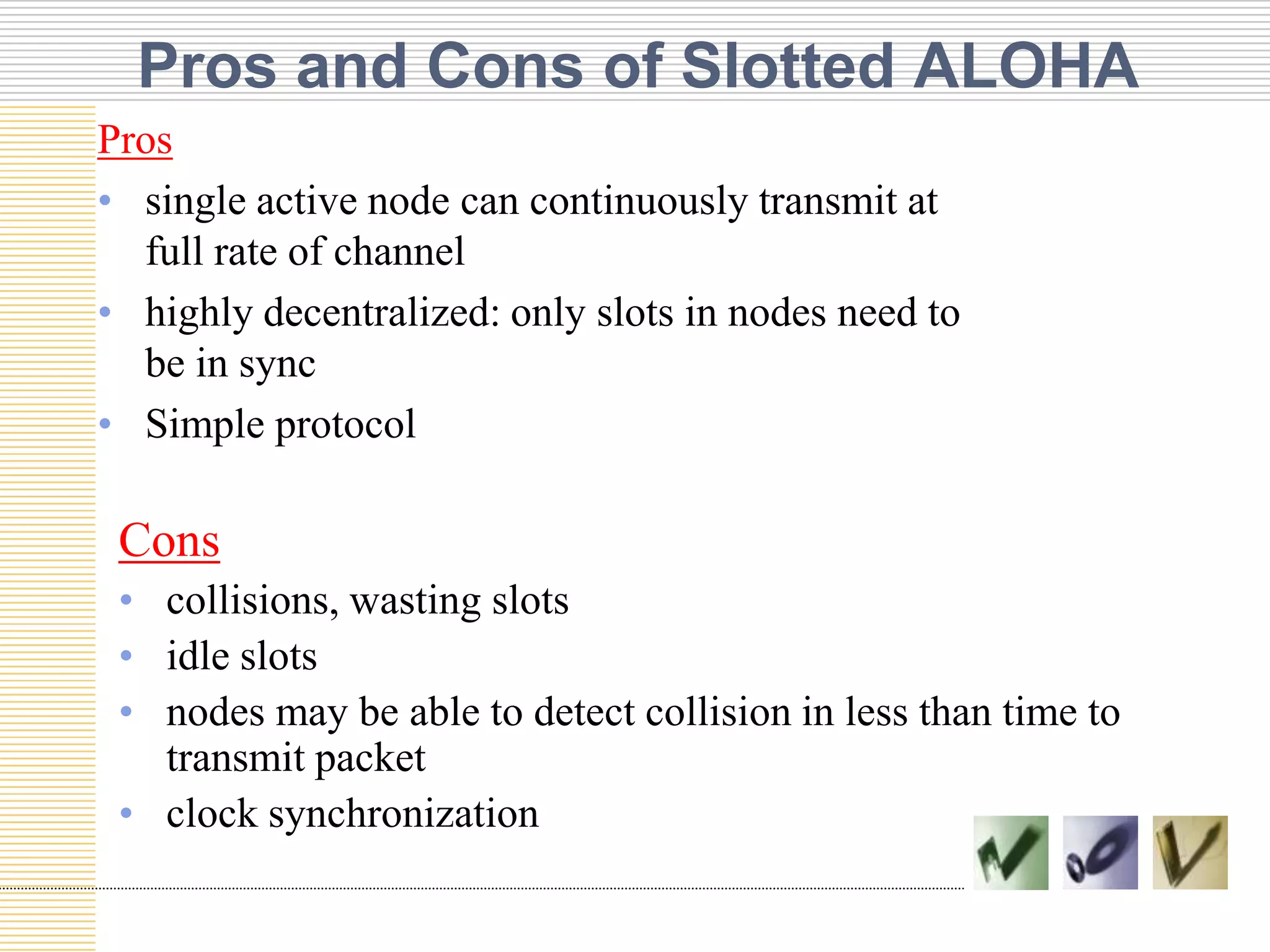 Pros and Cons of Slotted ALOHA

Pros

• single active node can continuously transmit at full rate of channel
• highly decentralized: only slots in nodes need to be in sync
• Simple protocol

Cons

• collisions, wasting slots
• idle slots
• nodes may be able to detect collision in less than time to transmit packet
• clock synchronization